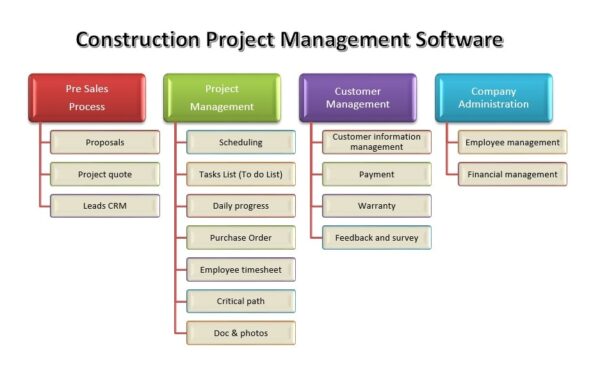 Construction Project Management Software

Pre Sales Process

Proposals

Project quote

Leads CRM

Project Management

Scheduling

Tasks List (To do List)

Daily progress

Purchase Order

Employee timesheet

Critical path

Doc & photos

Customer Management

Customer information management

Payment

Warranty

Feedback and survey

Company Administration

Employee management

Financial management